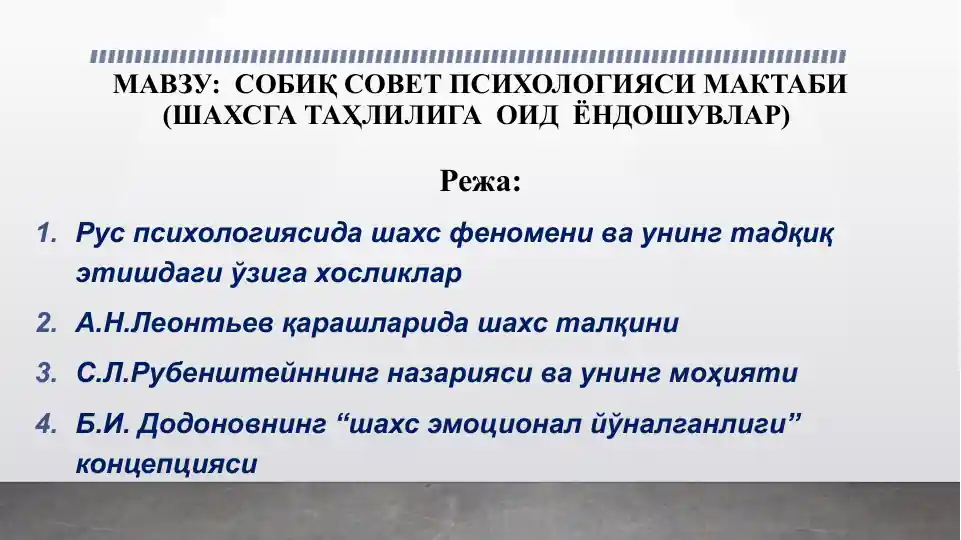 МАВЗУ: СОБИҚ СОВЕТ ПСИХОЛОГИЯСИ МАКТАБИ (ШАХСГА ТАҲЛИЛИГА ОИД ЁНДОШУВЛАР)

Режа:

1. Рус психологиясида шахс феномени ва унинг тадқиқ этишдаги ўзига хосликлар

2. А.Н.Леонтьев қарашларида шахс талқини

3. С.Л.Рубенштейннинг назарияси ва унинг моҳияти

4. Б.И. Додоновнинг “шахс эмоционал йўналганлиги” концепцияси